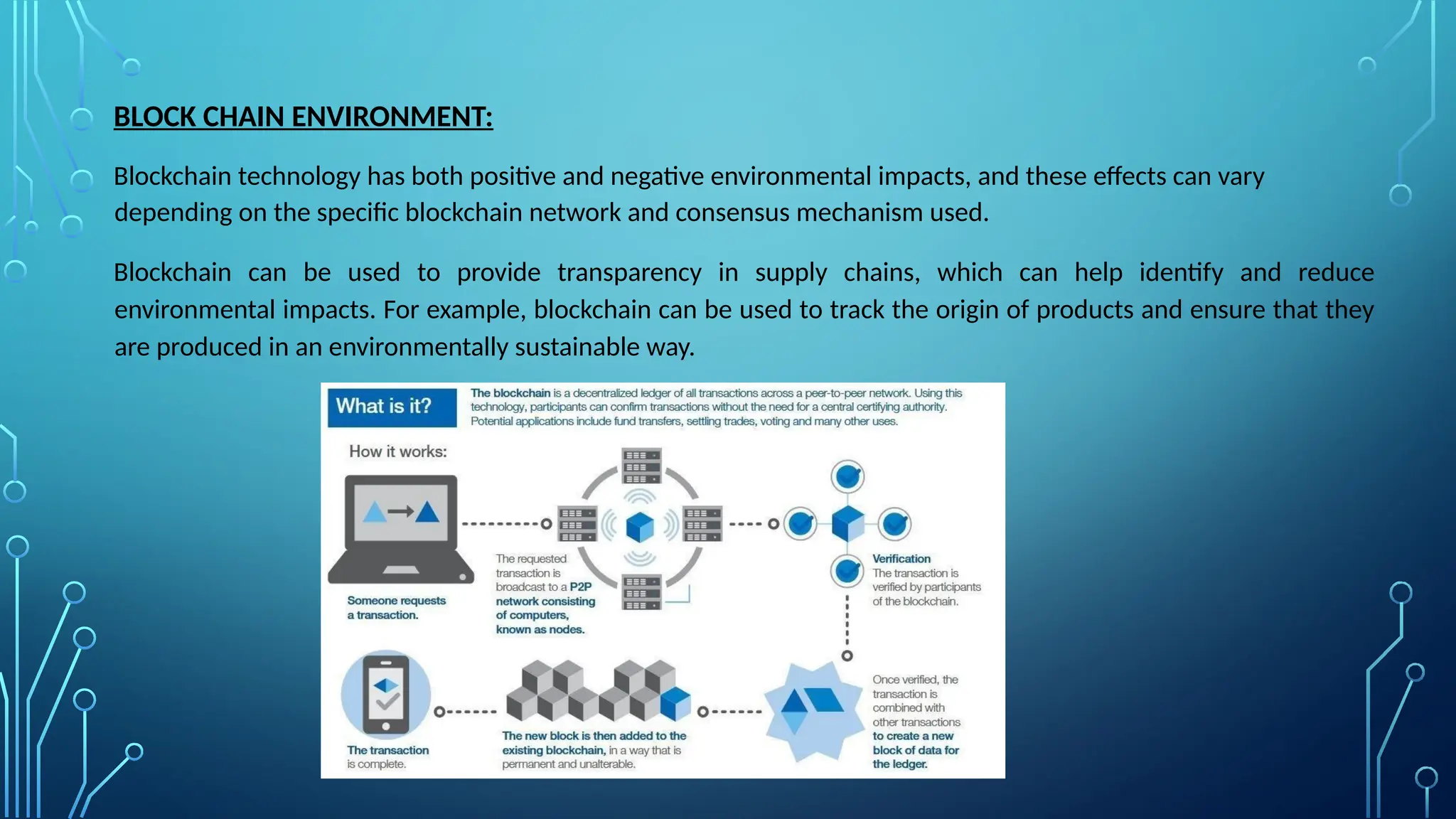 BLOCK CHAIN ENVIRONMENT:

Blockchain technology has both positive and negative environmental impacts, and these effects can vary depending on the specific blockchain network and consensus mechanism used.

Blockchain can be used to provide transparency in supply chains, which can help identify and reduce environmental impacts. For example, blockchain can be used to track the origin of products and ensure that they are produced in an environmentally sustainable way.

What is it?

The blockchain is a decentralized ledger of all transactions across a peer-to-peer network. Using this technology, participants can confirm transactions without the need for a central certifying authority. Potential applications include fund transfers, settling trades, voting and many other uses.

How it works:

Someone requests a transaction.

The requested transaction is broadcast to a P2P network consisting of computers, known as nodes.

Verification
The transaction is verified by participants of the blockchain.

Once verified, the transaction is combined with other transactions to create a new block of data for the ledger.

The new block is then added to the existing blockchain, in a way that is permanent and unalterable.

The transaction is complete.